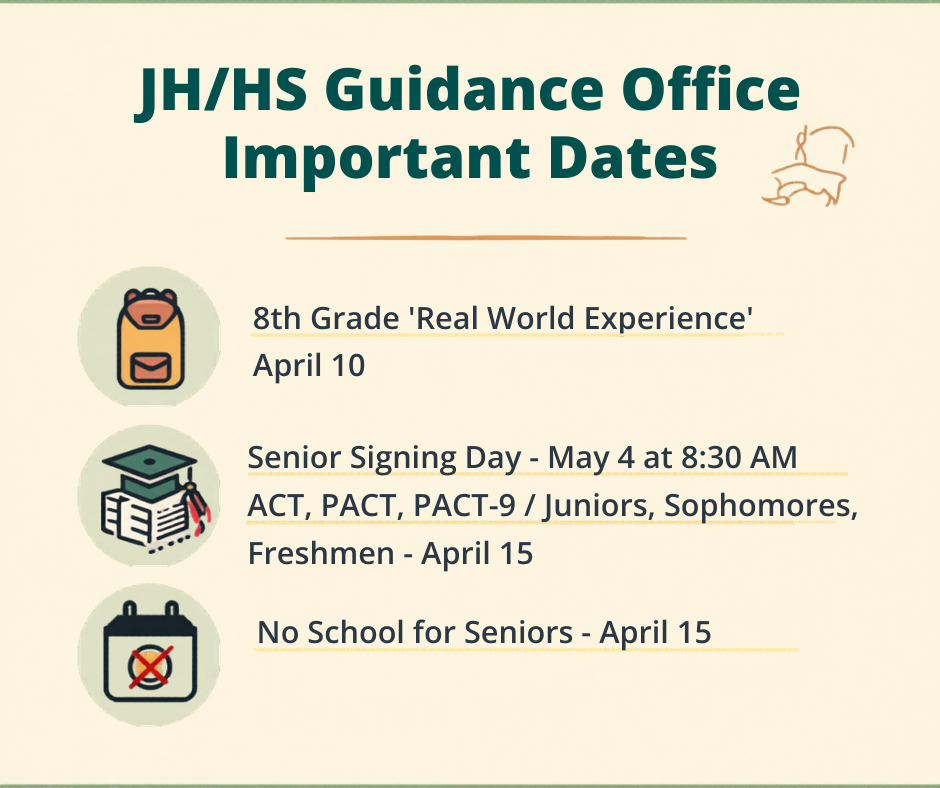 JH/HS Guidance Office Important Dates

8th Grade 'Real World Experience'
April 10

Senior Signing Day - May 4 at 8:30 AM
ACT, PACT, PACT-9 / Juniors, Sophomores, Freshmen - April 15

No School for Seniors - April 15